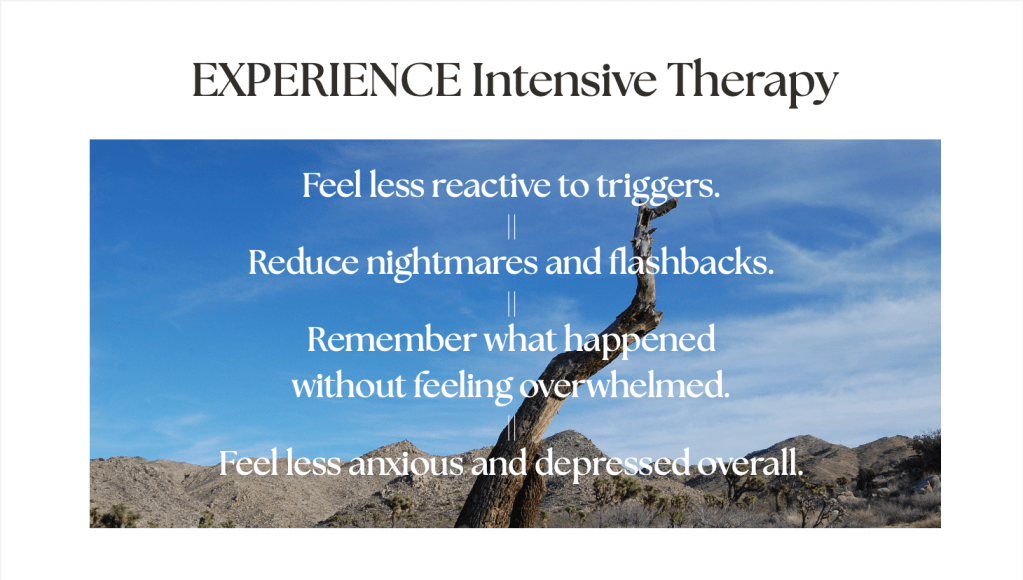 EXPERIENCE Intensive Therapy

Feel less reactive to triggers.

||

Reduce nightmares and flashbacks.

||

Remember what happened without feeling overwhelmed.

||

Feel less anxious and depressed overall.